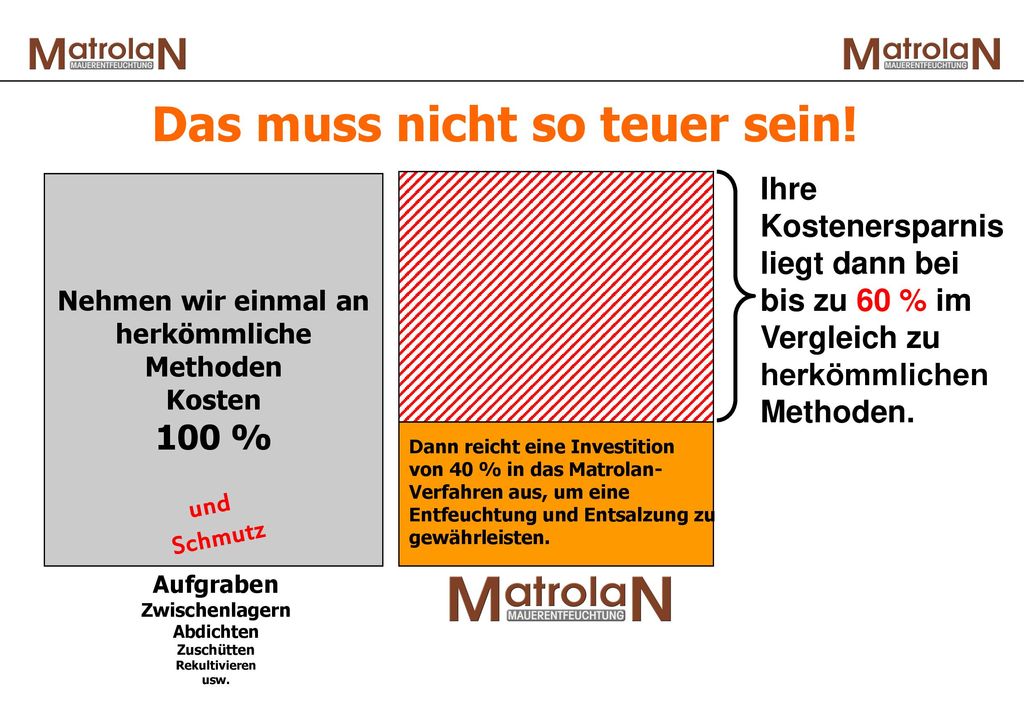 MatrolaN MAUERENTFEUCHTUNG

MatrolaN MAUERENTFEUCHTUNG

Das muss nicht so teuer sein!

Nehmen wir einmal an herkömmliche Methoden Kosten
100 %

und Schmutz

Aufgraben
Zwischenlagern
Abdichten
Zuschütten
Rekultivieren
usw.

Dann reicht eine Investition von 40 % in das Matrolan-Verfahren aus, um eine Entfeuchtung und Entsalzung zu gewährleisten.

MatrolaN MAUERENTFEUCHTUNG

Ihre Kostenersparnis liegt dann bei bis zu 60 % im Vergleich zu herkömmlichen Methoden.